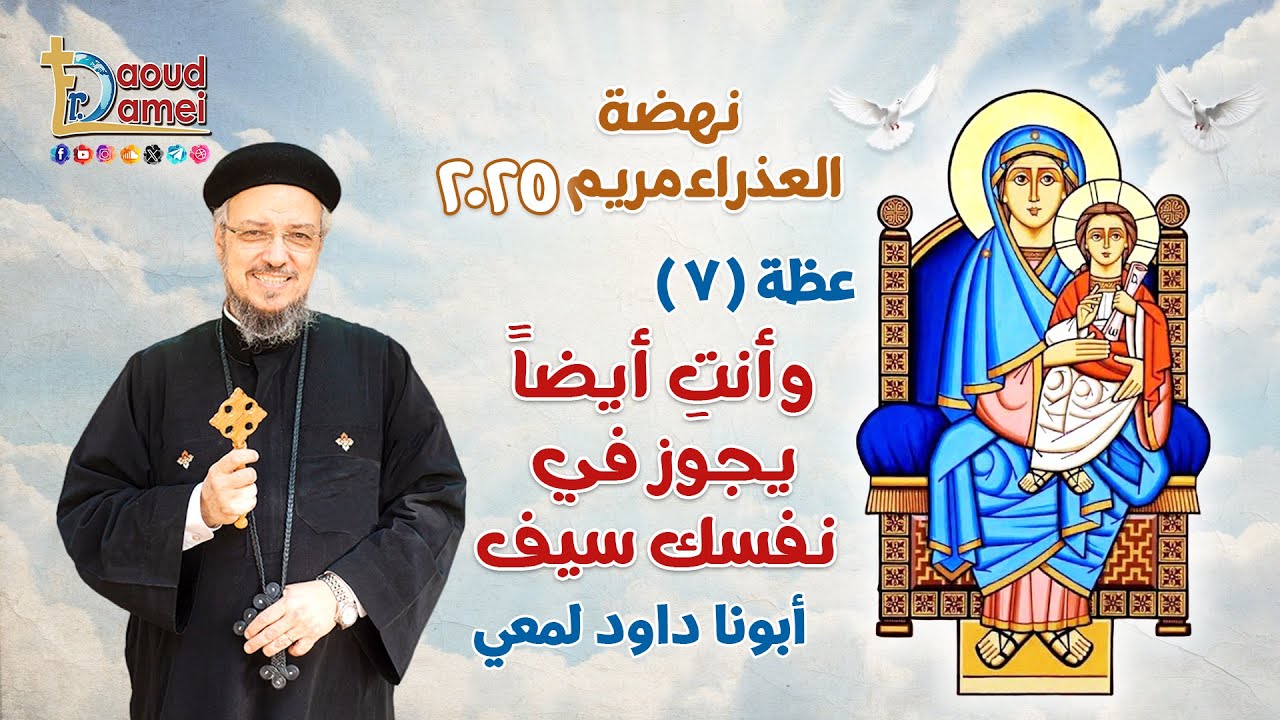 Fr. Daoud Lamei

نهضة
العذراء مريم ٢٠٢٥

عظة (٧)

وأنتِ أيضاً
يجوز في
نفسك سيف

أبونا داود لمعي